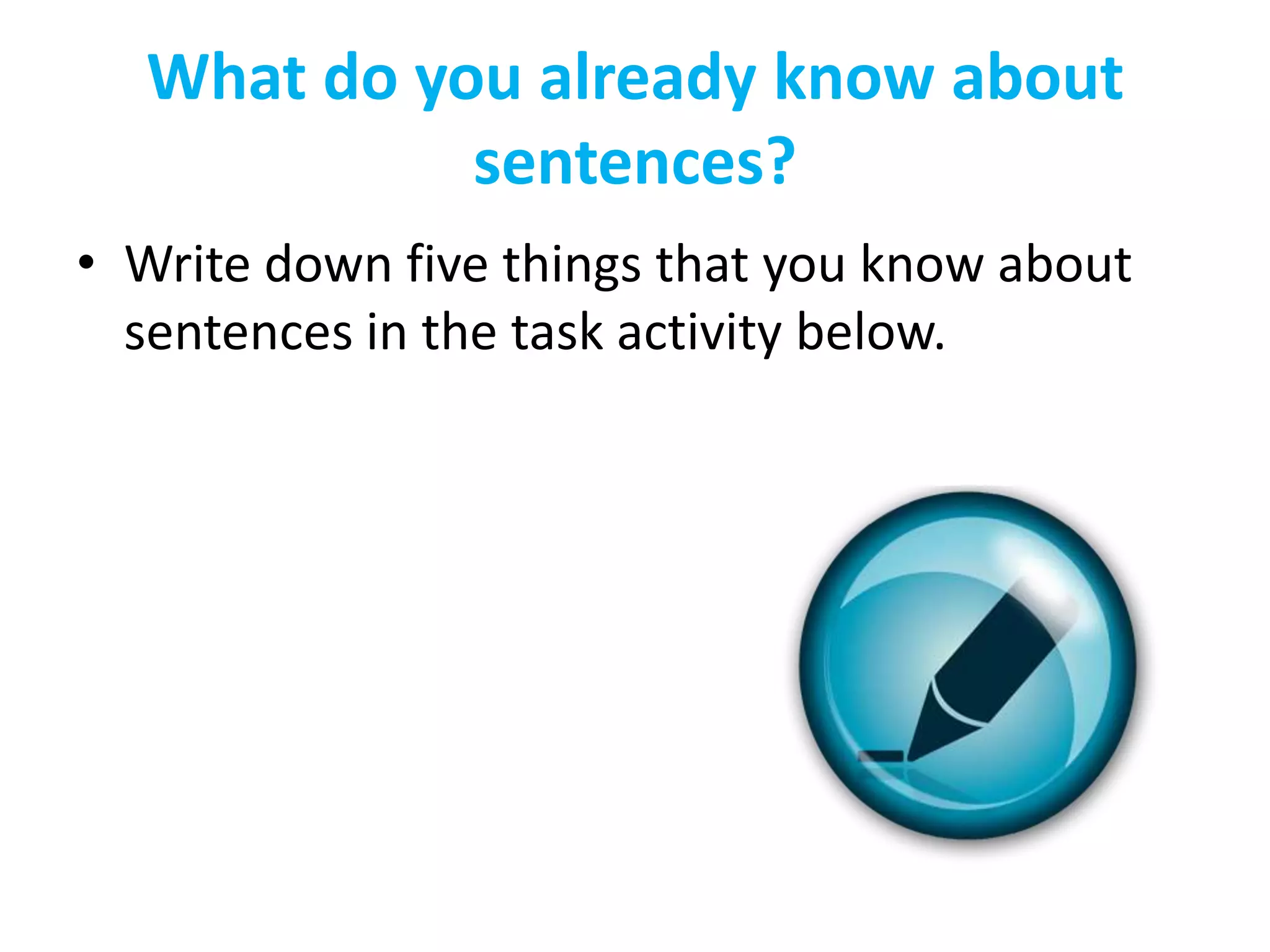 What do you already know about sentences?

• Write down five things that you know about sentences in the task activity below.